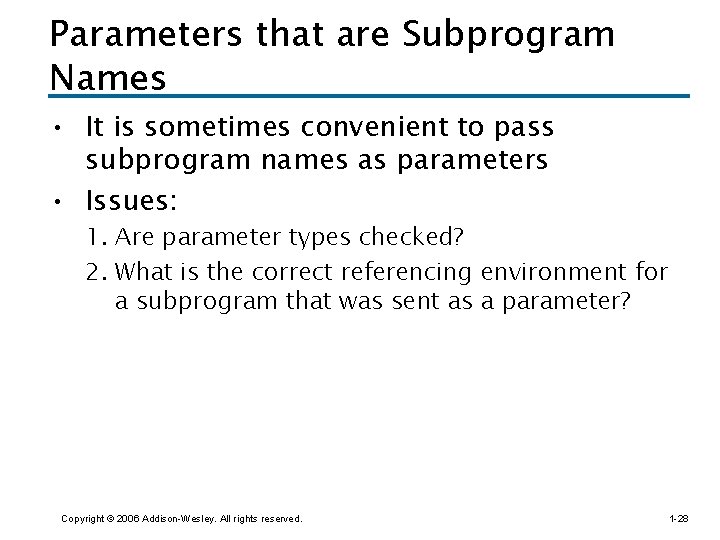 Parameters that are Subprogram Names

• It is sometimes convenient to pass subprogram names as parameters
• Issues:
1. Are parameter types checked?
2. What is the correct referencing environment for a subprogram that was sent as a parameter?

Copyright © 2006 Addison-Wesley. All rights reserved.

1-28